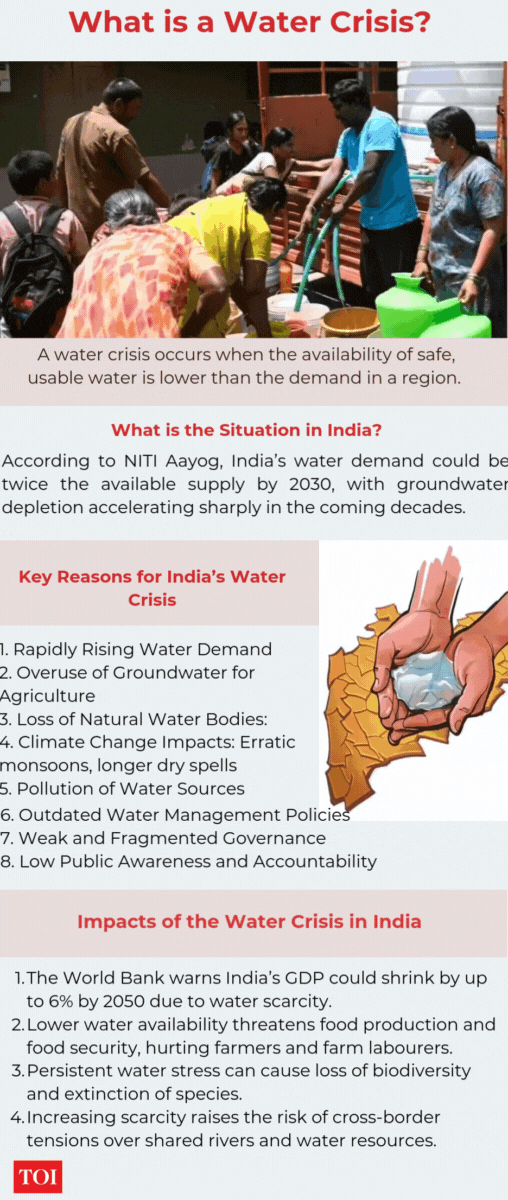 What is a Water Crisis?

A water crisis occurs when the availability of safe, usable water is lower than the demand in a region.

What is the Situation in India?

According to NITI Aayog, India's water demand could be twice the available supply by 2030, with groundwater depletion accelerating sharply in the coming decades.

Key Reasons for India's Water Crisis

1. Rapidly Rising Water Demand
2. Overuse of Groundwater for Agriculture
3. Loss of Natural Water Bodies:
4. Climate Change Impacts: Erratic monsoons, longer dry spells
5. Pollution of Water Sources
6. Outdated Water Management Policies
7. Weak and Fragmented Governance
8. Low Public Awareness and Accountability

Impacts of the Water Crisis in India

1. The World Bank warns India's GDP could shrink by up to 6% by 2050 due to water scarcity.
2. Lower water availability threatens food production and food security, hurting farmers and farm labourers.
3. Persistent water stress can cause loss of biodiversity and extinction of species.
4. Increasing scarcity raises the risk of cross-border tensions over shared rivers and water resources.

TOI